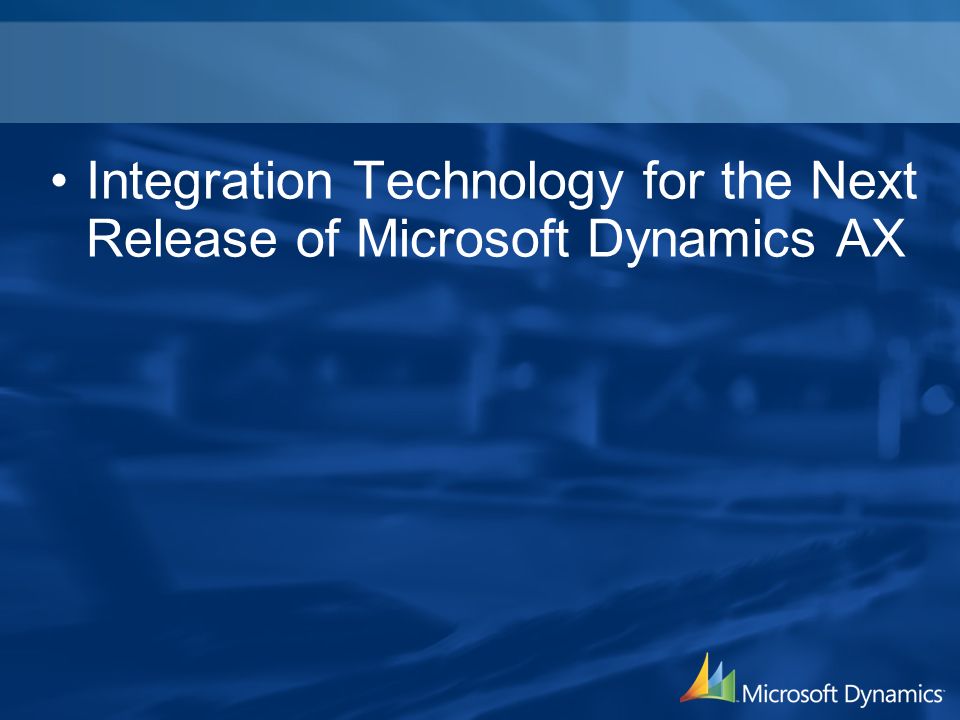 • Integration Technology for the Next Release of Microsoft Dynamics AX

Microsoft Dynamics